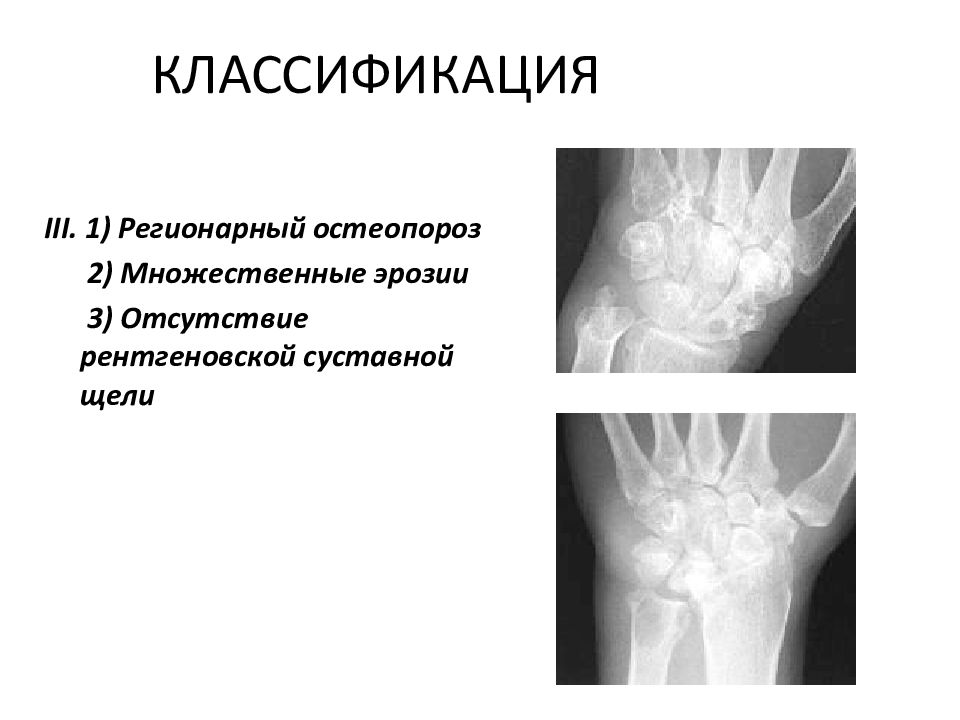 КЛАССИФИКАЦИЯ

III. 1) Регионарный остеопороз

2) Множественные эрозии

3) Отсутствие рентгеновской суставной щели